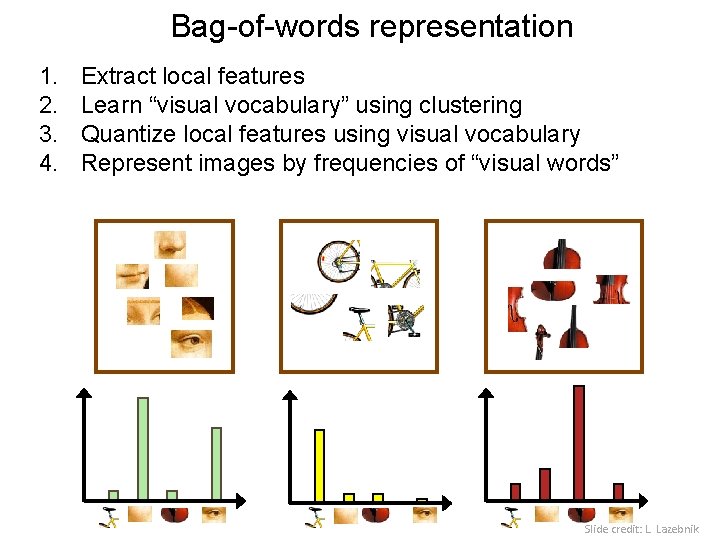 Bag-of-words representation

1. Extract local features
2. Learn “visual vocabulary” using clustering
3. Quantize local features using visual vocabulary
4. Represent images by frequencies of “visual words”

Slide credit: L. Lazebnik